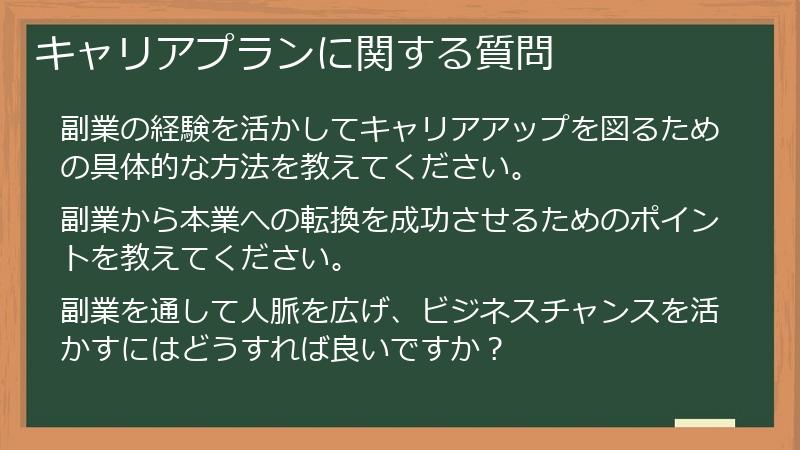 キャリアプランに関する質問

副業の経験を活かしてキャリアアップを図るための具体的な方法を教えてください。

副業から本業への転換を成功させるためのポイントを教えてください。

副業を通して人脈を広げ、ビジネスチャンスを活かすにはどうすれば良いですか？